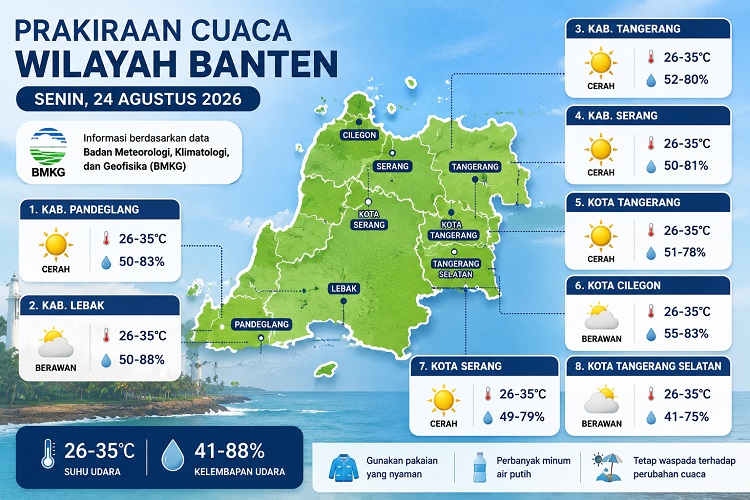 PRAKIRAAN CUACA
WILAYAH BANTEN

SENIN, 24 AGUSTUS 2026

BMKG

Informasi berdasarkan data Badan Meteorologi, Klimatologi, dan Geofisika (BMKG)

1. KAB. PANDEGLANG
CERAH
26-35°C
50-83%

2. KAB. LEBAK
BERAWAN
26-35°C
50-88%

CILEGON
SERANG
TANGERANG
KOTA SERANG
KOTA TANGERANG
TANGERANG SELATAN
LEBAK
PANDEGLANG

3. KAB. TANGERANG
CERAH
26-35°C
52-80%

4. KAB. SERANG
CERAH
26-35°C
50-81%

5. KOTA TANGERANG
CERAH
26-35°C
51-78%

6. KOTA CILEGON
BERAWAN
26-35°C
55-83%

7. KOTA SERANG
CERAH
26-35°C
49-79%

8. KOTA TANGERANG SELATAN
BERAWAN
26-35°C
41-75%

26-35°C
SUHU UDARA

41-88%
KELEMBAPAN UDARA

Gunakan pakaian yang nyaman

Perbanyak minum air putih

Tetap waspada terhadap perubahan cuaca